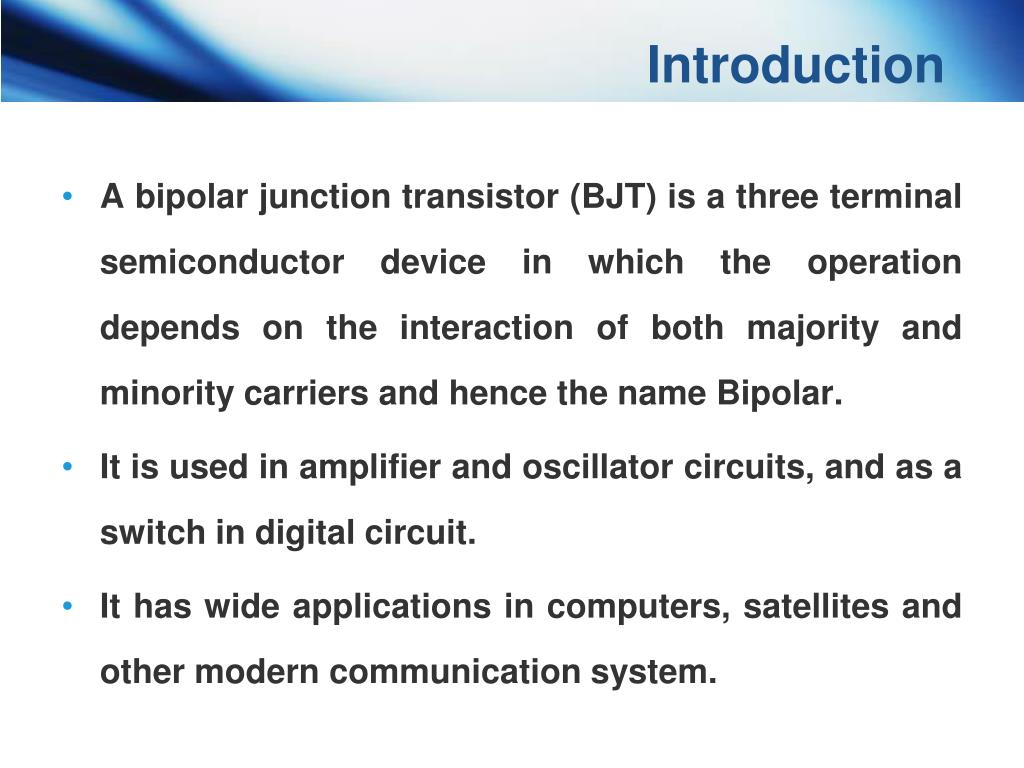 Introduction

• A bipolar junction transistor (BJT) is a three terminal semiconductor device in which the operation depends on the interaction of both majority and minority carriers and hence the name Bipolar.

• It is used in amplifier and oscillator circuits, and as a switch in digital circuit.

• It has wide applications in computers, satellites and other modern communication system.